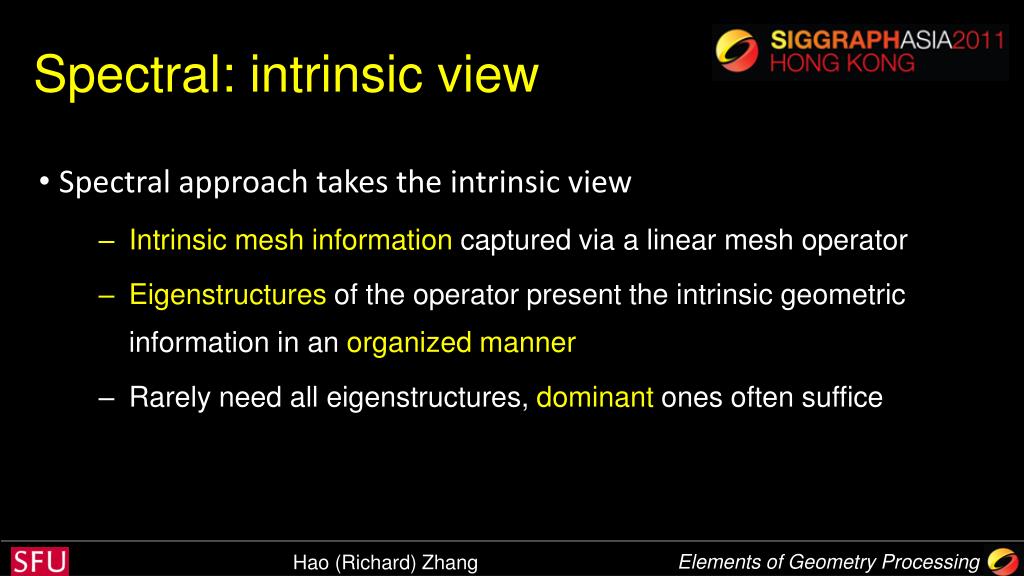 Spectral: intrinsic view

SIGGRAPHASIA2011 HONG KONG

• Spectral approach takes the intrinsic view

– Intrinsic mesh information captured via a linear mesh operator

– Eigenstructures of the operator present the intrinsic geometric information in an organized manner

– Rarely need all eigenstructures, dominant ones often suffice

SFU

Hao (Richard) Zhang

Elements of Geometry Processing